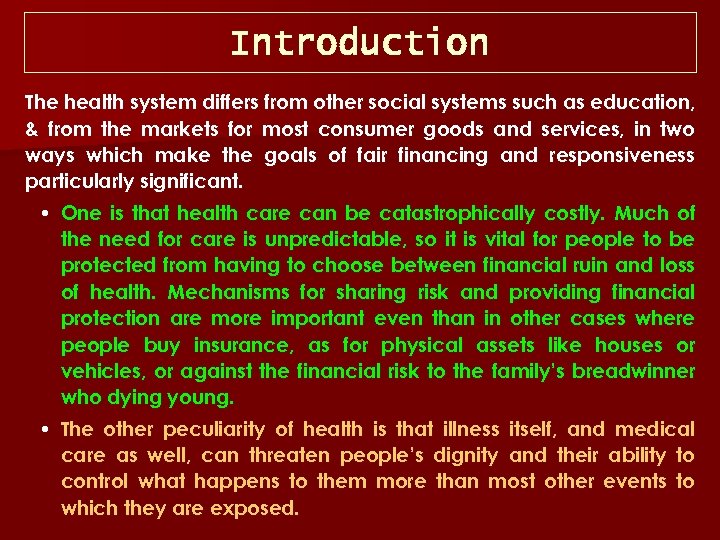 Introduction

The health system differs from other social systems such as education, & from the markets for most consumer goods and services, in two ways which make the goals of fair financing and responsiveness particularly significant.

• One is that health care can be catastrophically costly. Much of the need for care is unpredictable, so it is vital for people to be protected from having to choose between financial ruin and loss of health. Mechanisms for sharing risk and providing financial protection are more important even than in other cases where people buy insurance, as for physical assets like houses or vehicles, or against the financial risk to the family's breadwinner who dying young.

• The other peculiarity of health is that illness itself, and medical care as well, can threaten people's dignity and their ability to control what happens to them more than most other events to which they are exposed.